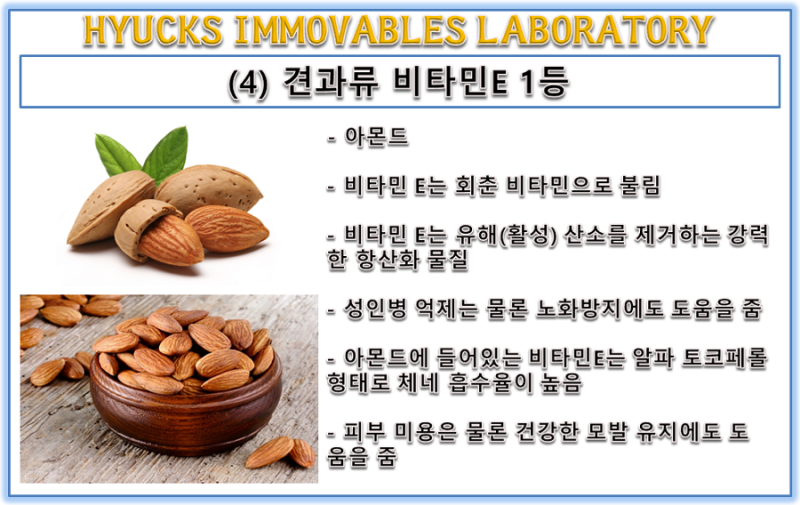 HYUCKS IMMOVABLES LABORATORY

(4) 견과류 비타민E 1등

- 아몬드

- 비타민 E는 회춘 비타민으로 불림

- 비타민 E는 유해(활성) 산소를 제거하는 강력한 항산화 물질

- 성인병 억제는 물론 노화방지에도 도움을 줌

- 아몬드에 들어있는 비타민E는 알파 토코페롤 형태로 체네 흡수율이 높음

- 피부 미용은 물론 건강한 모발 유지에도 도움을 줌